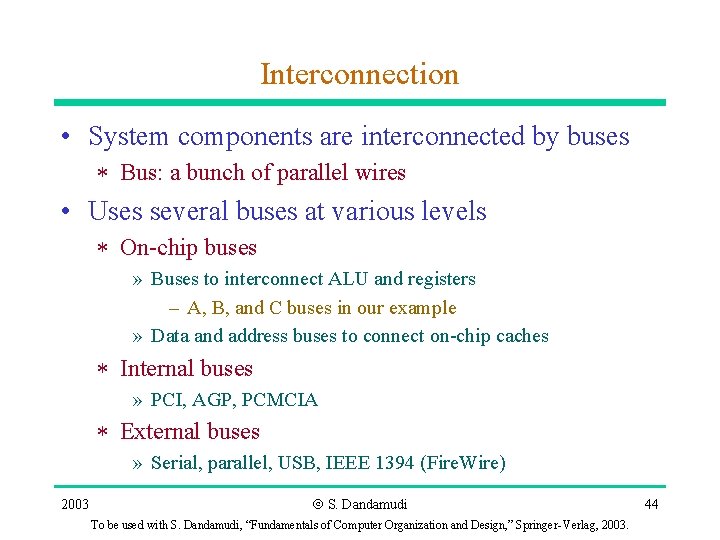 Interconnection

• System components are interconnected by buses
 ∗ Bus: a bunch of parallel wires
• Uses several buses at various levels
 ∗ On-chip buses
  » Buses to interconnect ALU and registers
   – A, B, and C buses in our example
  » Data and address buses to connect on-chip caches
 ∗ Internal buses
  » PCI, AGP, PCMCIA
 ∗ External buses
  » Serial, parallel, USB, IEEE 1394 (FireWire)

2003 © S. Dandamudi 44
To be used with S. Dandamudi, "Fundamentals of Computer Organization and Design," Springer-Verlag, 2003.